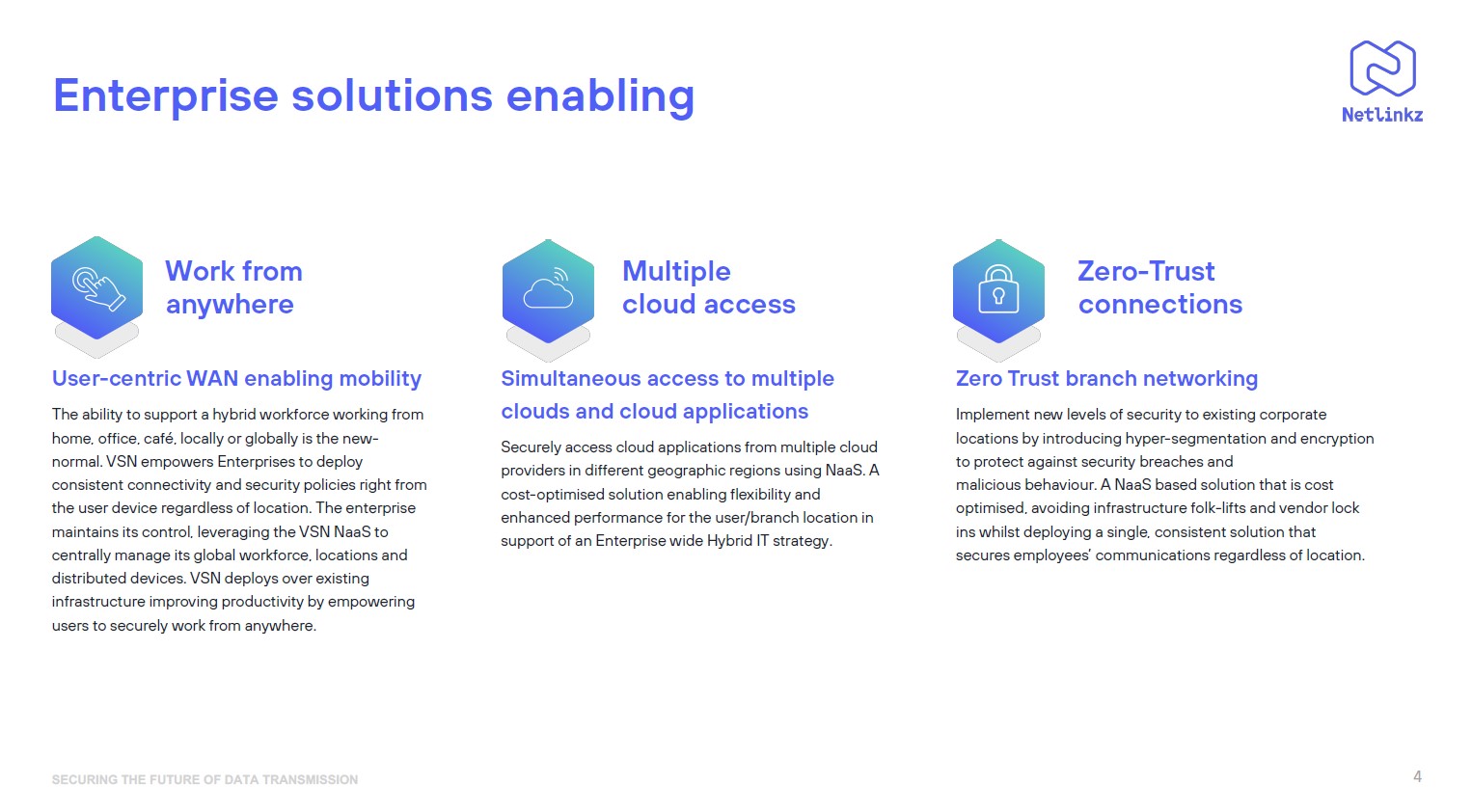 Enterprise solutions enabling

Netlinkz

Work from anywhere

User-centric WAN enabling mobility

The ability to support a hybrid workforce working from home, office, café, locally or globally is the new-normal. VSN empowers Enterprises to deploy consistent connectivity and security policies right from the user device regardless of location. The enterprise maintains its control, leveraging the VSN NaaS to centrally manage its global workforce, locations and distributed devices. VSN deploys over existing infrastructure improving productivity by empowering users to securely work from anywhere.

Multiple cloud access

Simultaneous access to multiple clouds and cloud applications

Securely access cloud applications from multiple cloud providers in different geographic regions using NaaS. A cost-optimised solution enabling flexibility and enhanced performance for the user/branch location in support of an Enterprise wide Hybrid IT strategy.

Zero-Trust connections

Zero Trust branch networking

Implement new levels of security to existing corporate locations by introducing hyper-segmentation and encryption to protect against security breaches and malicious behaviour. A NaaS based solution that is cost optimised, avoiding infrastructure folk-lifts and vendor lock ins whilst deploying a single, consistent solution that secures employees' communications regardless of location.

SECURING THE FUTURE OF DATA TRANSMISSION

4